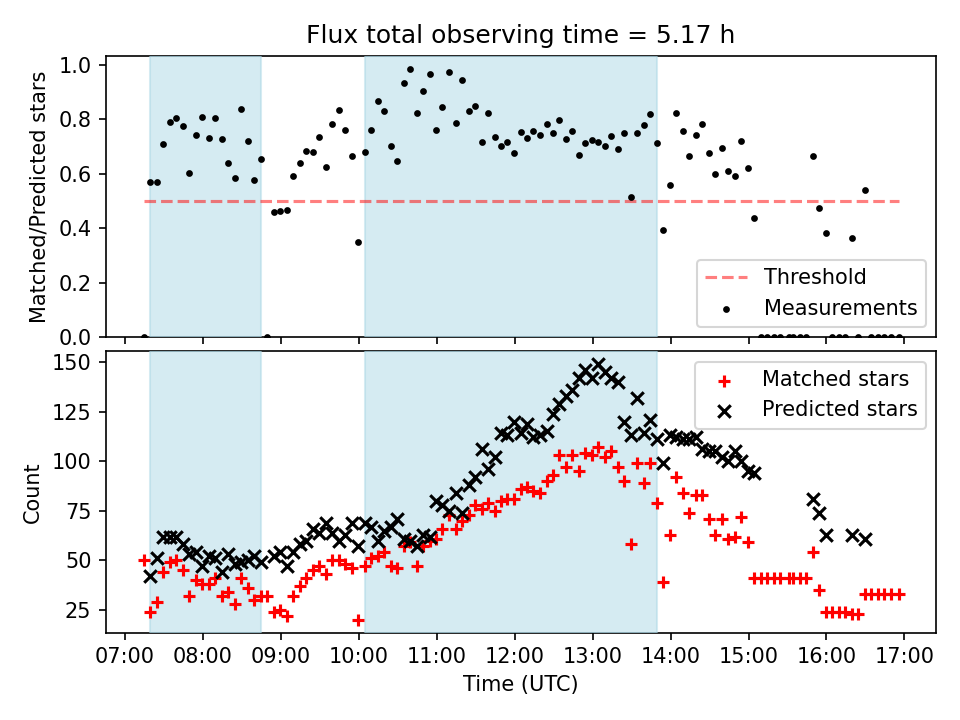 Flux total observing time = 5.17 h

Matched/Predicted stars

1.0
0.8
0.6
0.4
0.2
0.0

Threshold
Measurements

Count

150
125
100
75
50
25

Matched stars
Predicted stars

07:00 08:00 09:00 10:00 11:00 12:00 13:00 14:00 15:00 16:00 17:00

Time (UTC)